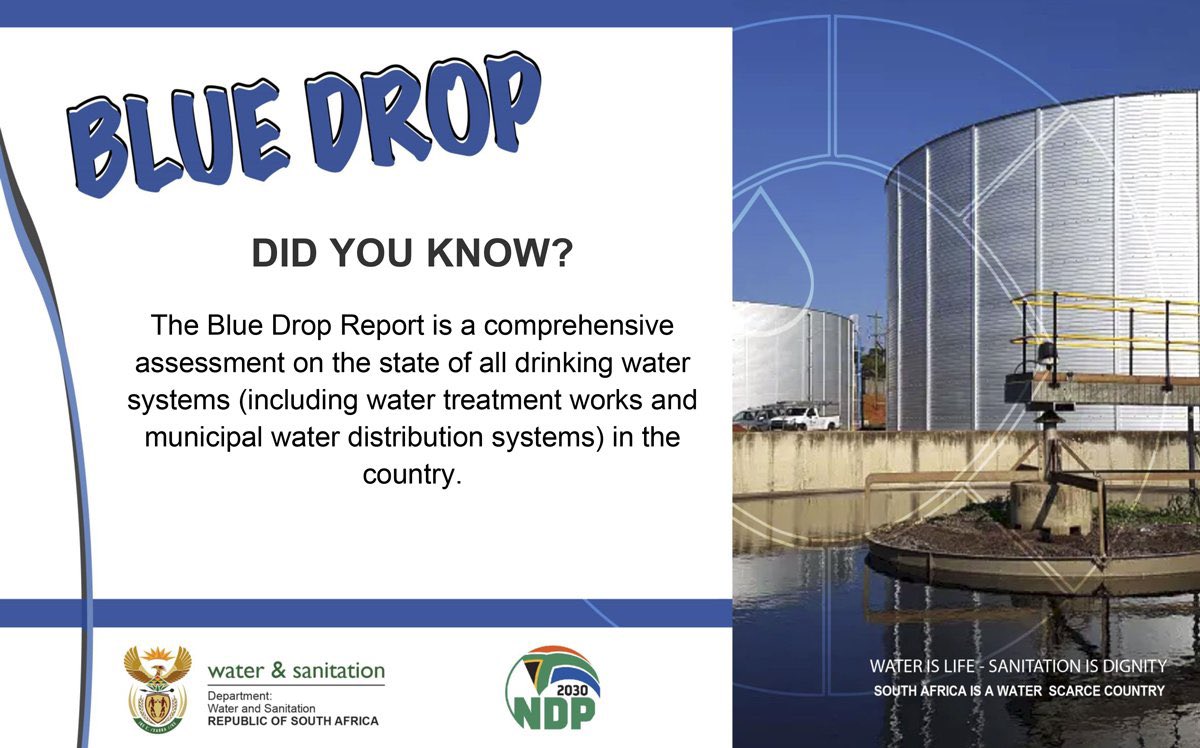 BLUE DROP

DID YOU KNOW?

The Blue Drop Report is a comprehensive assessment on the state of all drinking water systems (including water treatment works and municipal water distribution systems) in the country.

water & sanitation
Department:
Water and Sanitation
REPUBLIC OF SOUTH AFRICA

2030
NDP

WATER IS LIFE - SANITATION IS DIGNITY
SOUTH AFRICA IS A WATER SCARCE COUNTRY